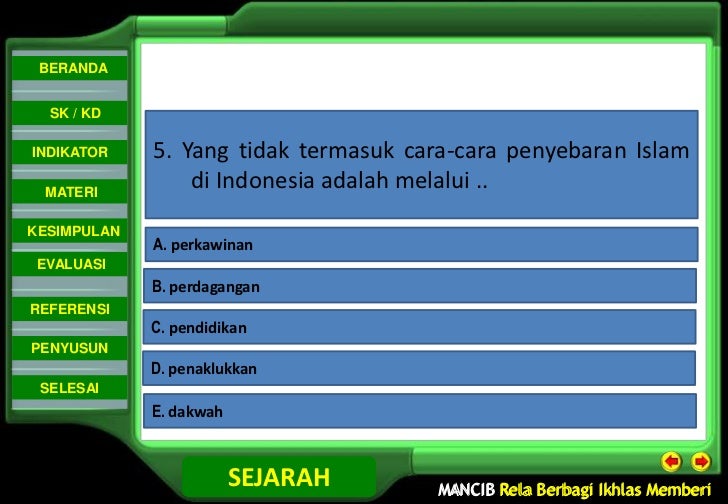 BERANDA
SK / KD
INDIKATOR
MATERI
KESIMPULAN
EVALUASI
REFERENSI
PENYUSUN
SELESAI

5. Yang tidak termasuk cara-cara penyebaran Islam di Indonesia adalah melalui ..

A. perkawinan
B. perdagangan
C. pendidikan
D. penaklukkan
E. dakwah

SEJARAH

MANCIB Rela Berbagi Ikhlas Memberi